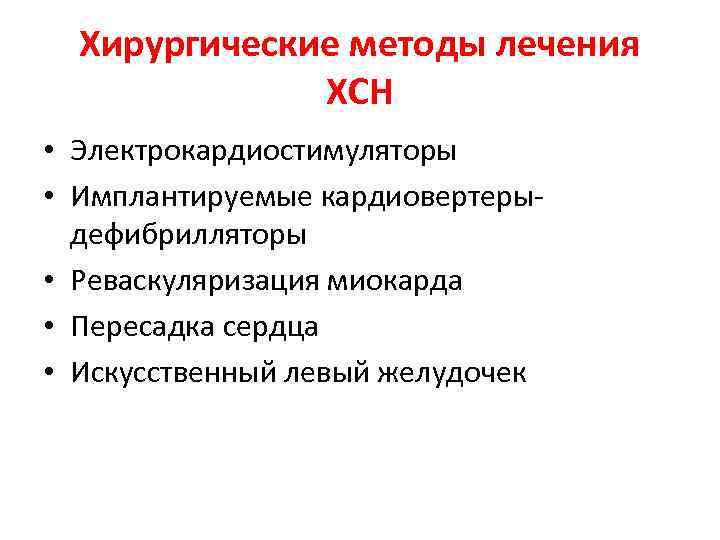 Хирургические методы лечения ХСН

• Электрокардиостимуляторы
• Имплантируемые кардиовертеры-дефибрилляторы
• Реваскуляризация миокарда
• Пересадка сердца
• Искусственный левый желудочек